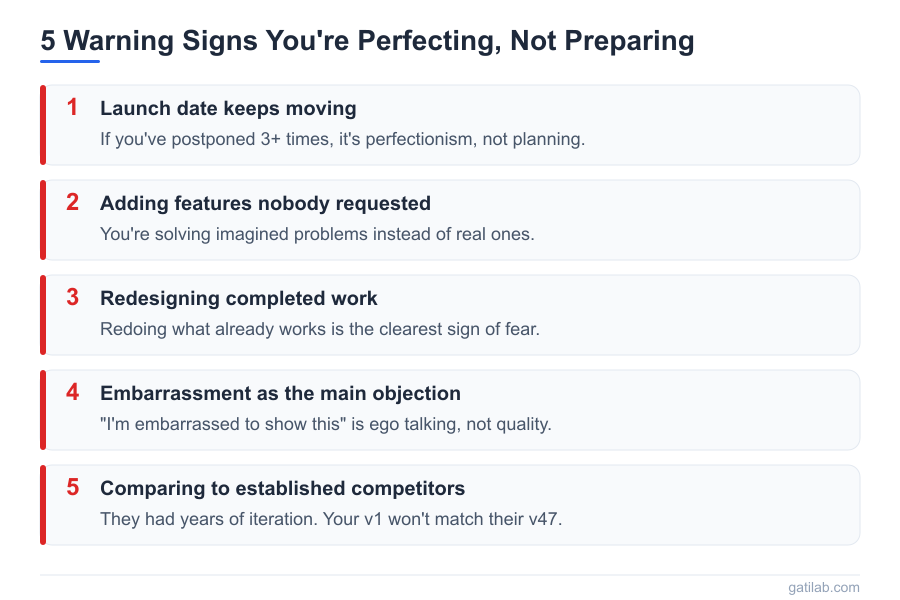 5 Warning Signs You're Perfecting, Not Preparing

1 Launch date keeps moving
If you've postponed 3+ times, it's perfectionism, not planning.

2 Adding features nobody requested
You're solving imagined problems instead of real ones.

3 Redesigning completed work
Redoing what already works is the clearest sign of fear.

4 Embarrassment as the main objection
"I'm embarrassed to show this" is ego talking, not quality.

5 Comparing to established competitors
They had years of iteration. Your v1 won't match their v47.

gatilab.com